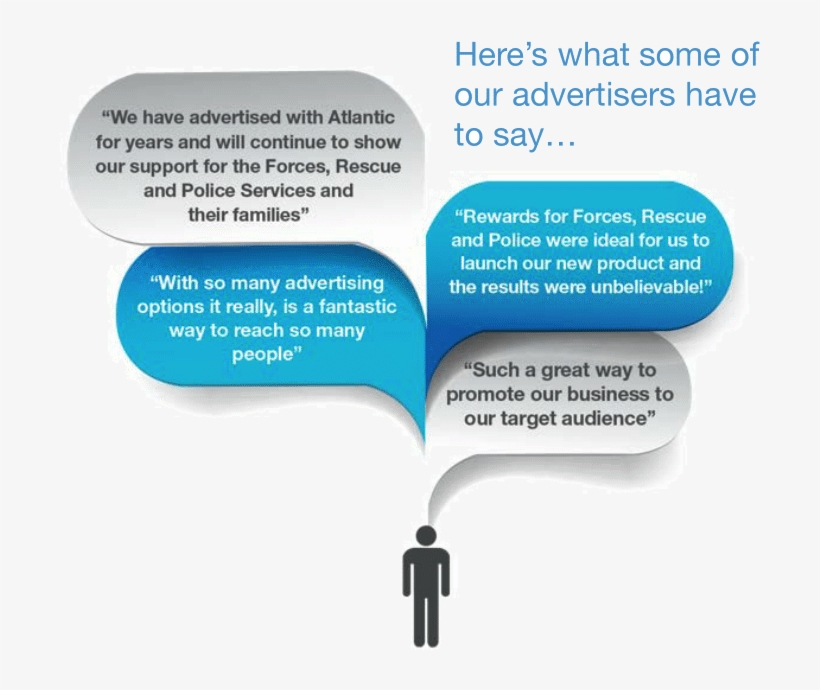 Here's what some of our advertisers have to say…

"We have advertised with Atlantic for years and will continue to show our support for the Forces, Rescue and Police Services and their families"

"Rewards for Forces, Rescue and Police were ideal for us to launch our new product and the results were unbelievable!"

"With so many advertising options it really, is a fantastic way to reach so many people"

"Such a great way to promote our business to our target audience"